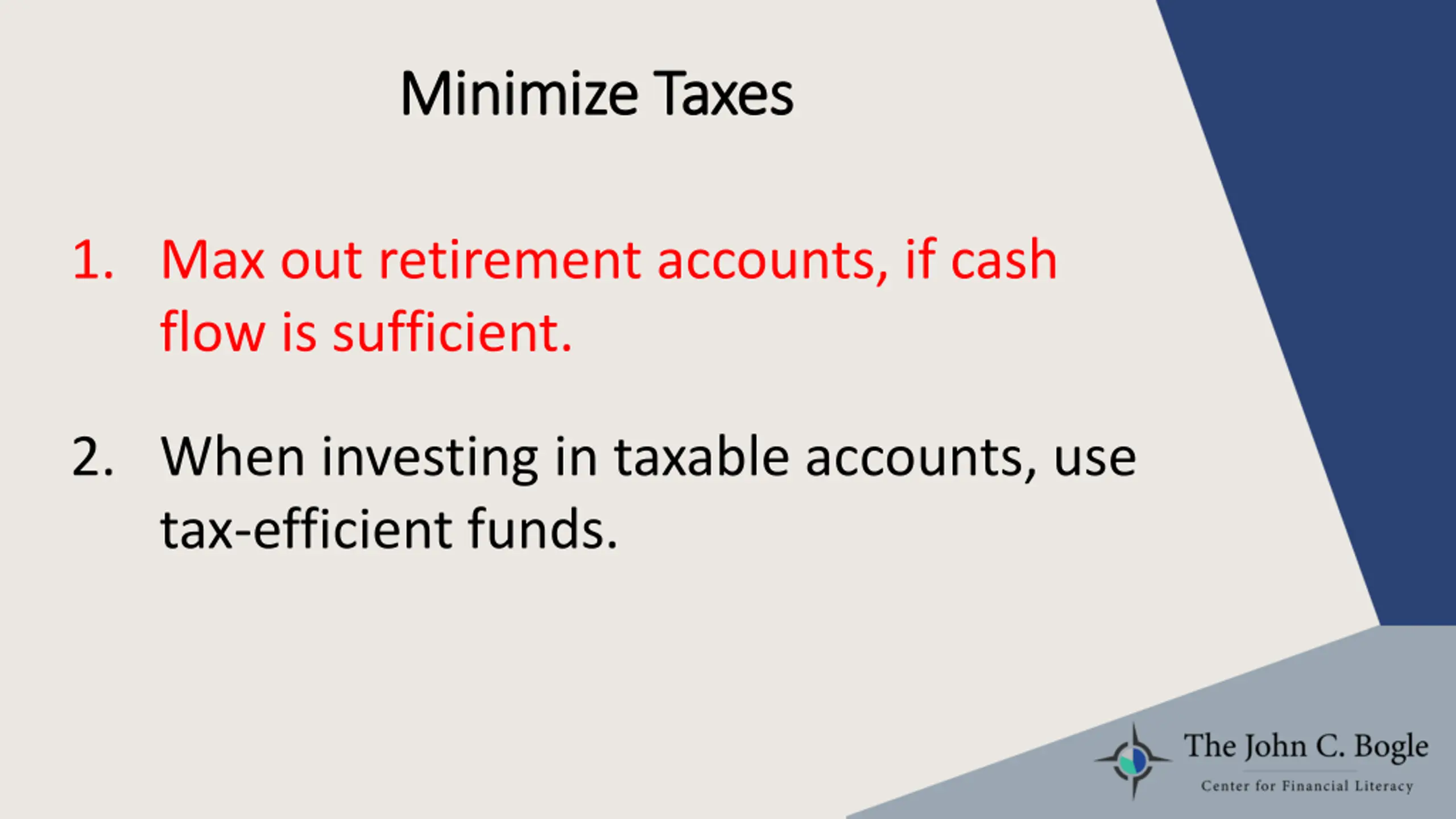 Minimize Taxes

1. Max out retirement accounts, if cash flow is sufficient.

2. When investing in taxable accounts, use tax-efficient funds.

The John C. Bogle
Center for Financial Literacy